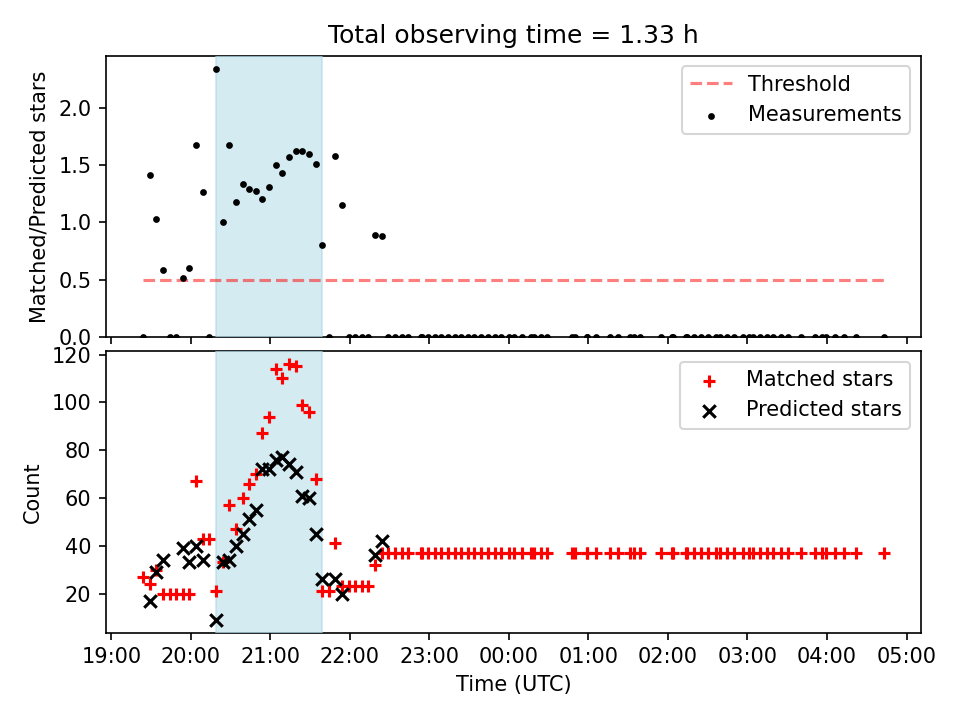 Total observing time = 1.33 h

Matched/Predicted stars

2.0
1.5
1.0
0.5
0.0

Threshold
Measurements

Count

120
100
80
60
40
20

Matched stars
Predicted stars

19:00 20:00 21:00 22:00 23:00 00:00 01:00 02:00 03:00 04:00 05:00

Time (UTC)